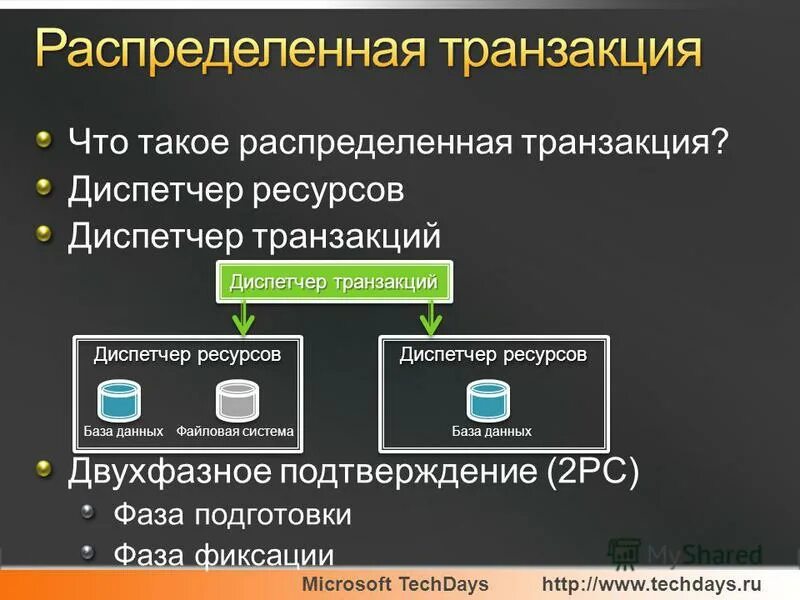 Распределенная транзакция

Что такое распределенная транзакция?
Диспетчер ресурсов
Диспетчер транзакций

Диспетчер транзакций

Диспетчер ресурсов
База данных
Файловая система

Диспетчер ресурсов
База данных

Двухфазное подтверждение (2PC)
Фаза подготовки
Фаза фиксации

MyShared

Microsoft TechDays
http://www.techdays.ru